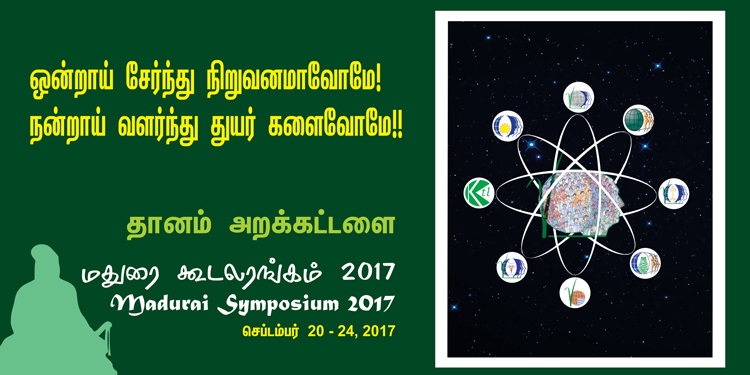 ஒன்றாய் சேர்ந்து நிறுவனமாவோமே!
நன்றாய் வளர்ந்து துயர் களைவோமே!!

தானம் அறக்கட்டளை

மதுரை கூடலரங்கம் 2017
Madurai Symposium 2017
செப்டம்பர் 20 - 24, 2017

Kt